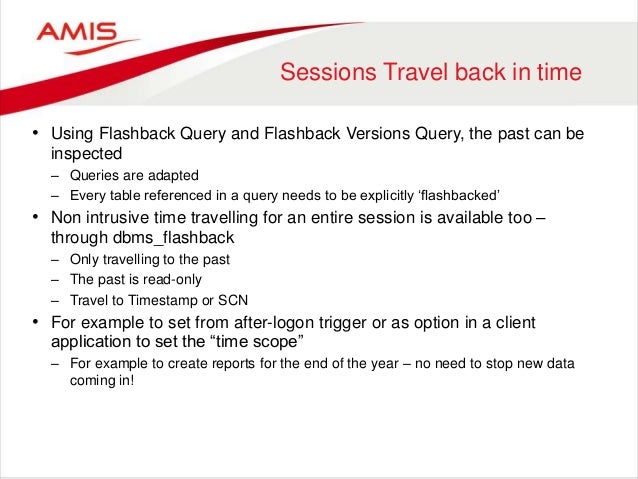 AMIS

Sessions Travel back in time

• Using Flashback Query and Flashback Versions Query, the past can be inspected
– Queries are adapted
– Every table referenced in a query needs to be explicitly ‘flashbacked’
• Non intrusive time travelling for an entire session is available too – through dbms_flashback
– Only travelling to the past
– The past is read-only
– Travel to Timestamp or SCN
• For example to set from after-logon trigger or as option in a client application to set the “time scope”
– For example to create reports for the end of the year – no need to stop new data coming in!